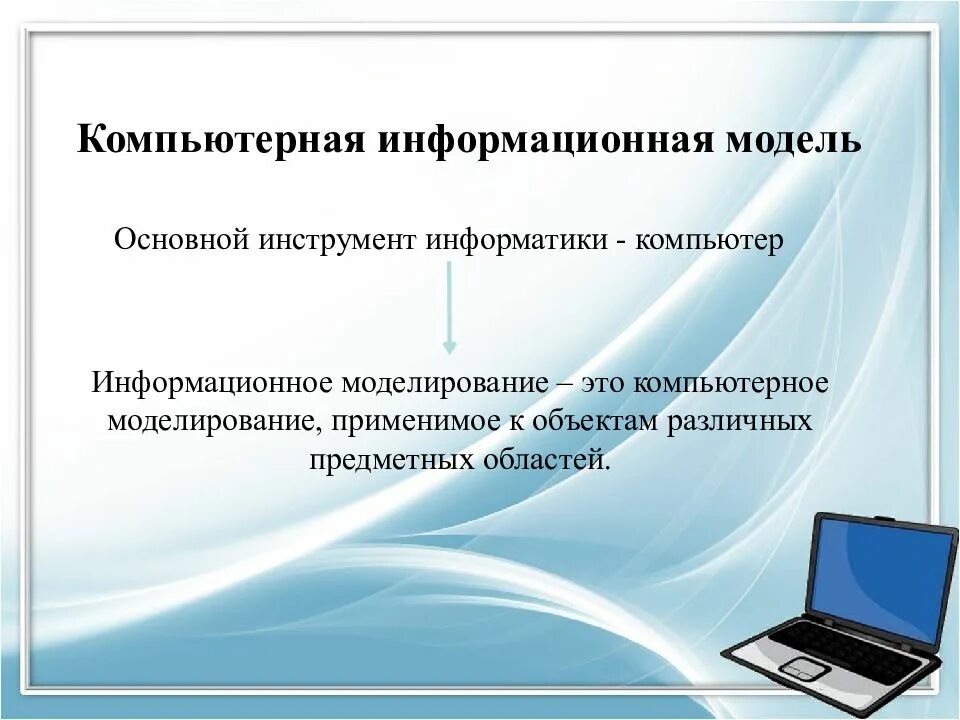 Компьютерная информационная модель

Основной инструмент информатики - компьютер

Информационное моделирование – это компьютерное моделирование, применимое к объектам различных предметных областей.